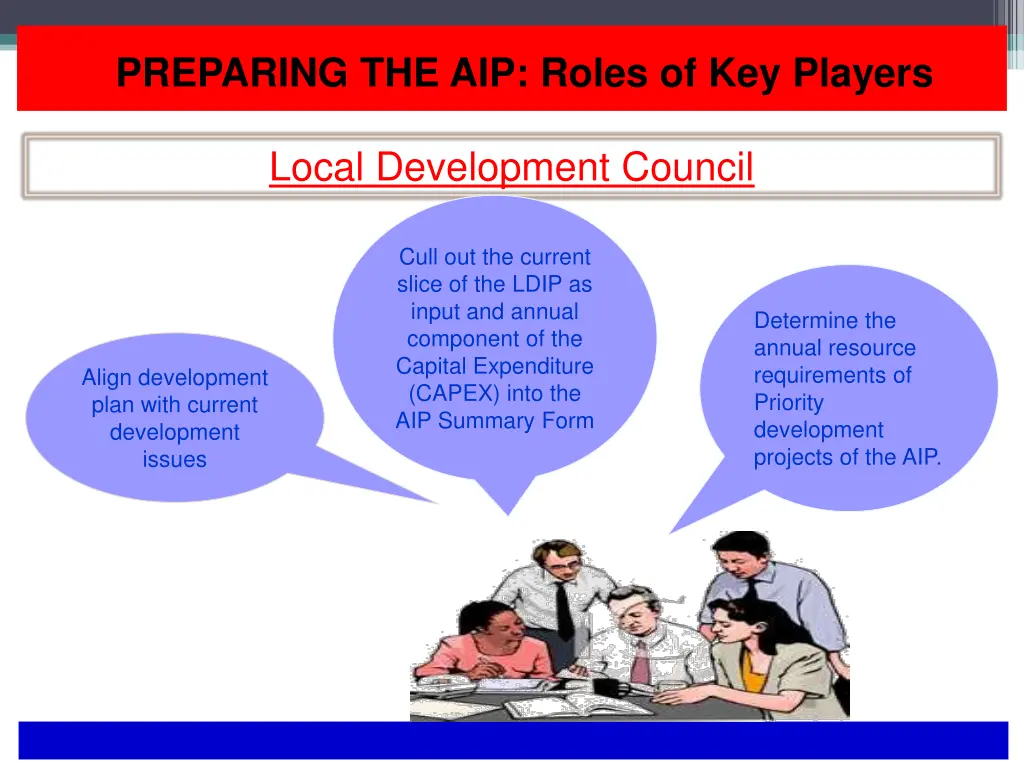 PREPARING THE AIP: Roles of Key Players

Local Development Council

Align development plan with current development issues

Cull out the current slice of the LDIP as input and annual component of the Capital Expenditure (CAPEX) into the AIP Summary Form

Determine the annual resource requirements of Priority development projects of the AIP.